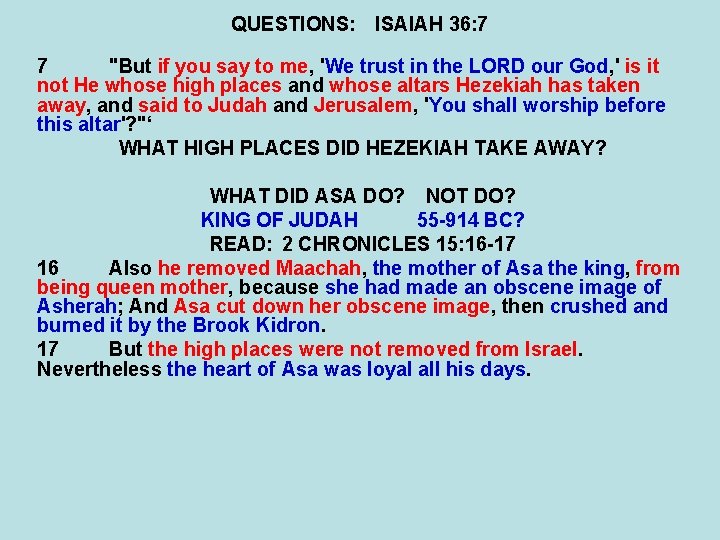 QUESTIONS: ISAIAH 36:7

7 "But if you say to me, 'We trust in the LORD our God,' is it not He whose high places and whose altars Hezekiah has taken away, and said to Judah and Jerusalem, 'You shall worship before this altar'?"'

WHAT HIGH PLACES DID HEZEKIAH TAKE AWAY?

WHAT DID ASA DO? NOT DO?

KING OF JUDAH 55-914 BC?

READ: 2 CHRONICLES 15:16-17

16 Also he removed Maachah, the mother of Asa the king, from being queen mother, because she had made an obscene image of Asherah; And Asa cut down her obscene image, then crushed and burned it by the Brook Kidron.

17 But the high places were not removed from Israel. Nevertheless the heart of Asa was loyal all his days.